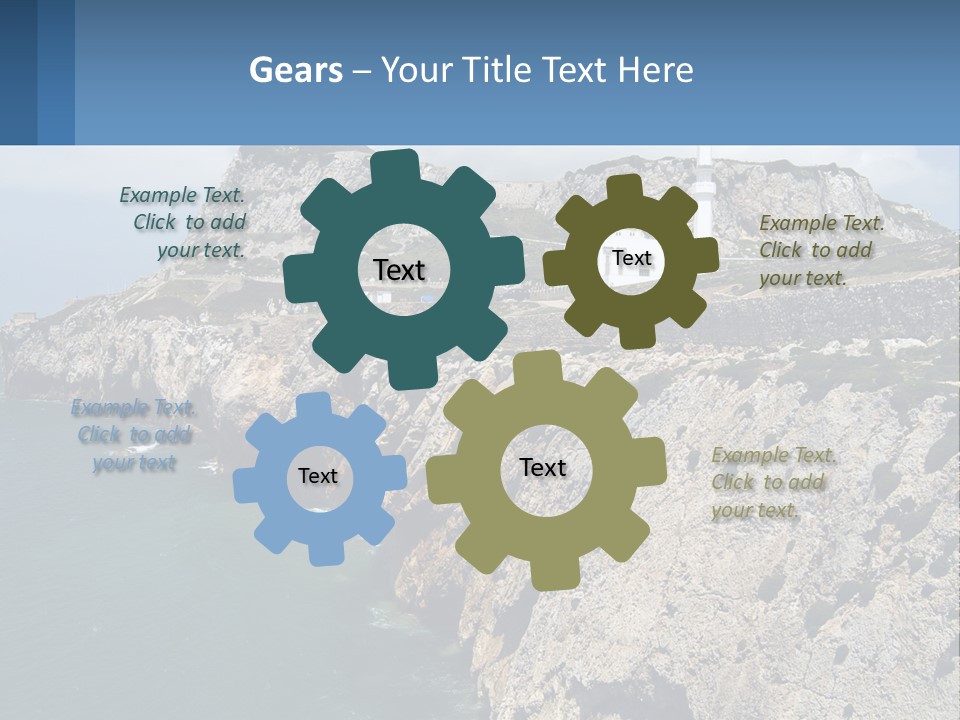 Gears – Your Title Text Here

Example Text. Click to add your text.

Text

Text

Example Text. Click to add your text.

Example Text. Click to add your text

Text

Text

Example Text. Click to add your text.